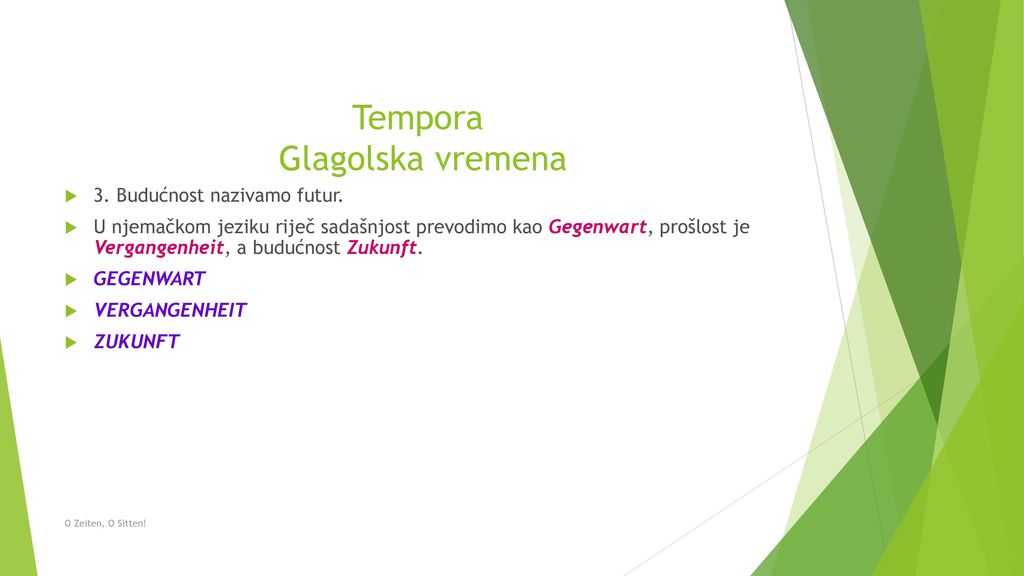 Tempora
Glagolska vremena

3. Budućnost nazivamo futur.

U njemačkom jeziku riječ sadašnjost prevodimo kao Gegenwart, prošlost je Vergangenheit, a budućnost Zukunft.

GEGENWART

VERGANGENHEIT

ZUKUNFT

O Zeiten, O Sitten!